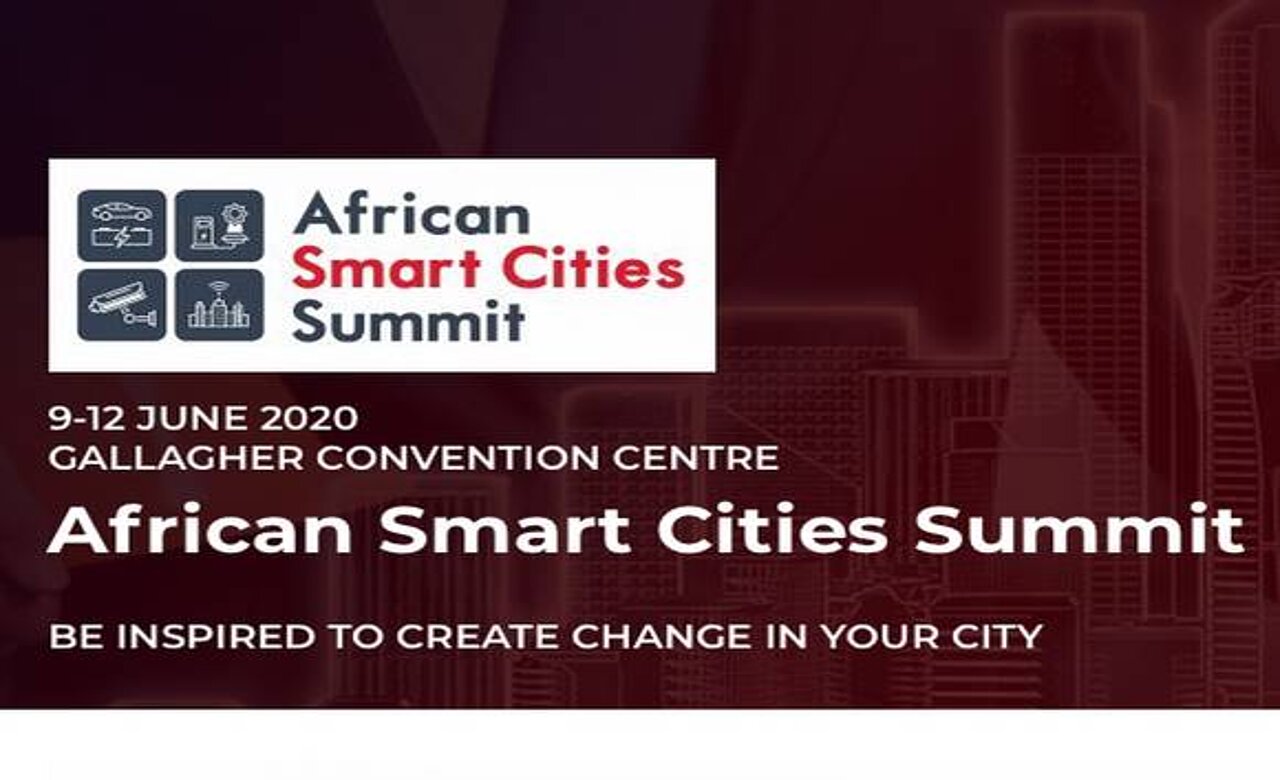 African
Smart Cities
Summit

9-12 JUNE 2020
GALLAGHER CONVENTION CENTRE

African Smart Cities Summit

BE INSPIRED TO CREATE CHANGE IN YOUR CITY